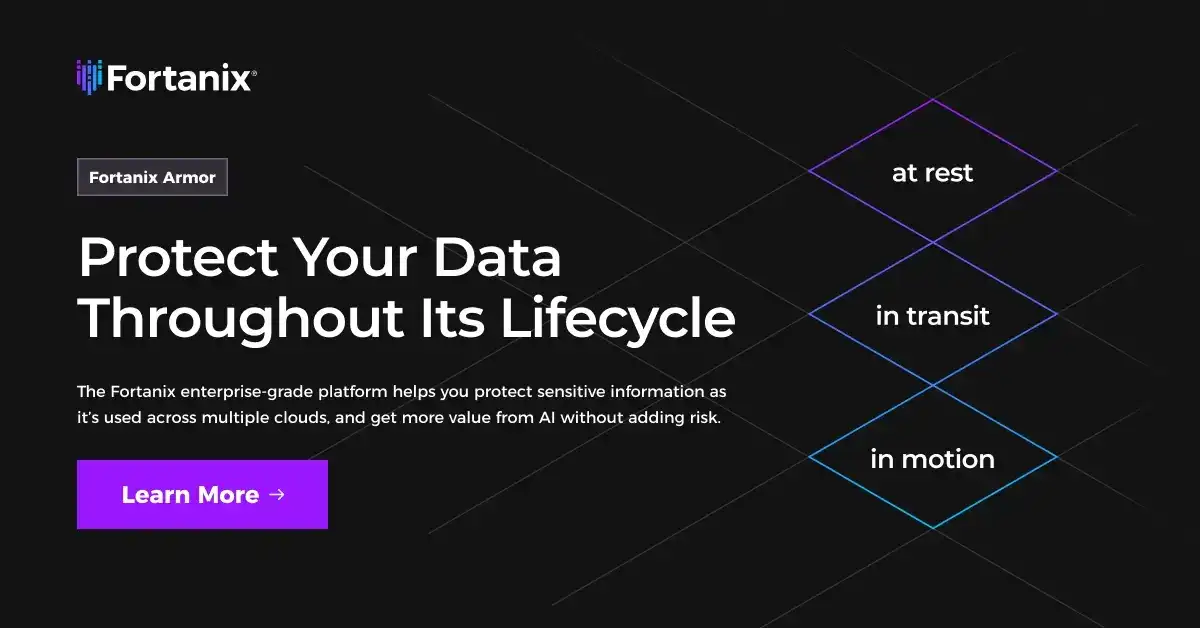 Fortanix®

Fortanix Armor

Protect Your Data Throughout Its Lifecycle

The Fortanix enterprise-grade platform helps you protect sensitive information as it's used across multiple clouds, and get more value from AI without adding risk.

Learn More →

at rest

in transit

in motion